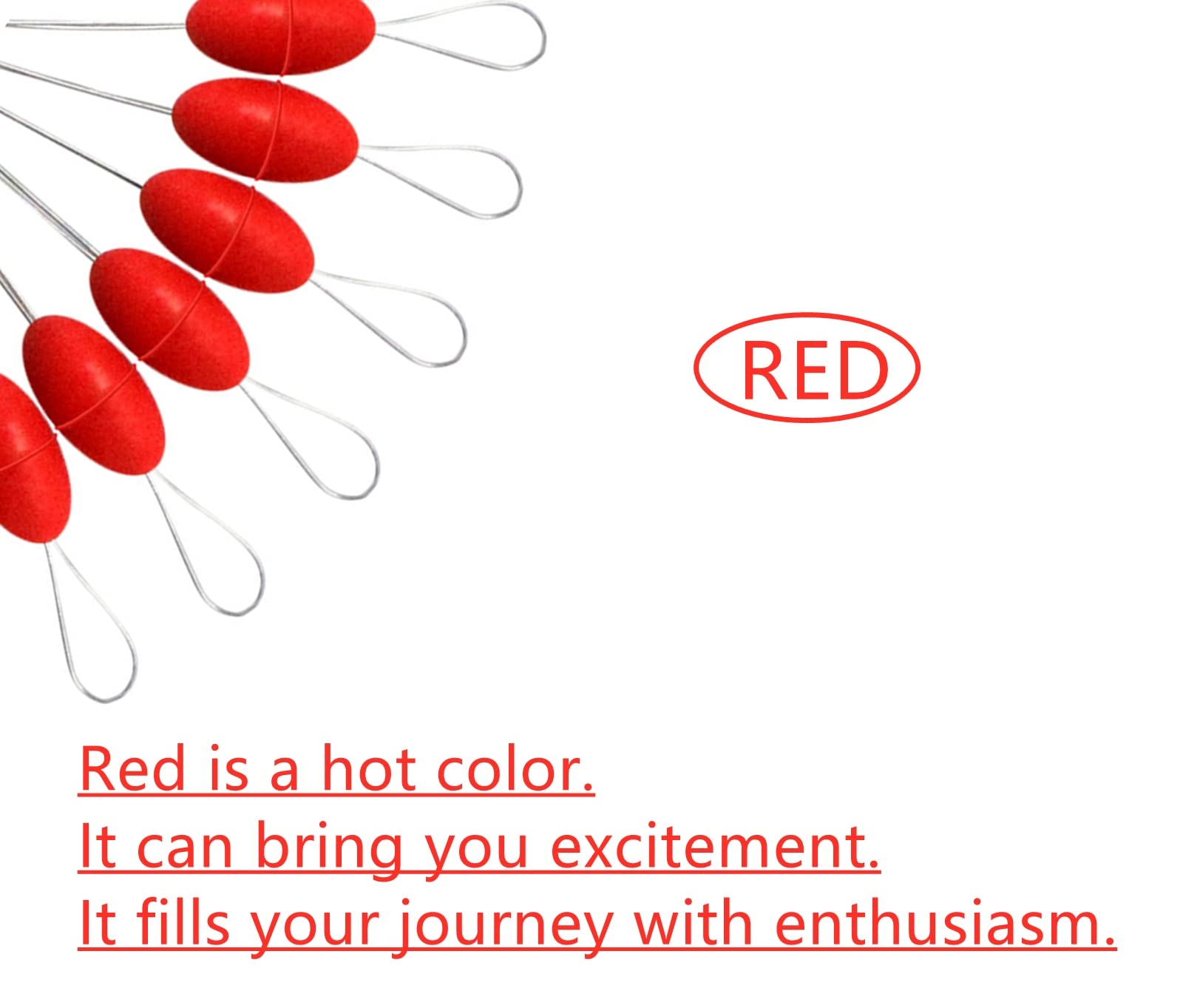 RED

Red is a hot color.
It can bring you excitement.
It fills your journey with enthusiasm.